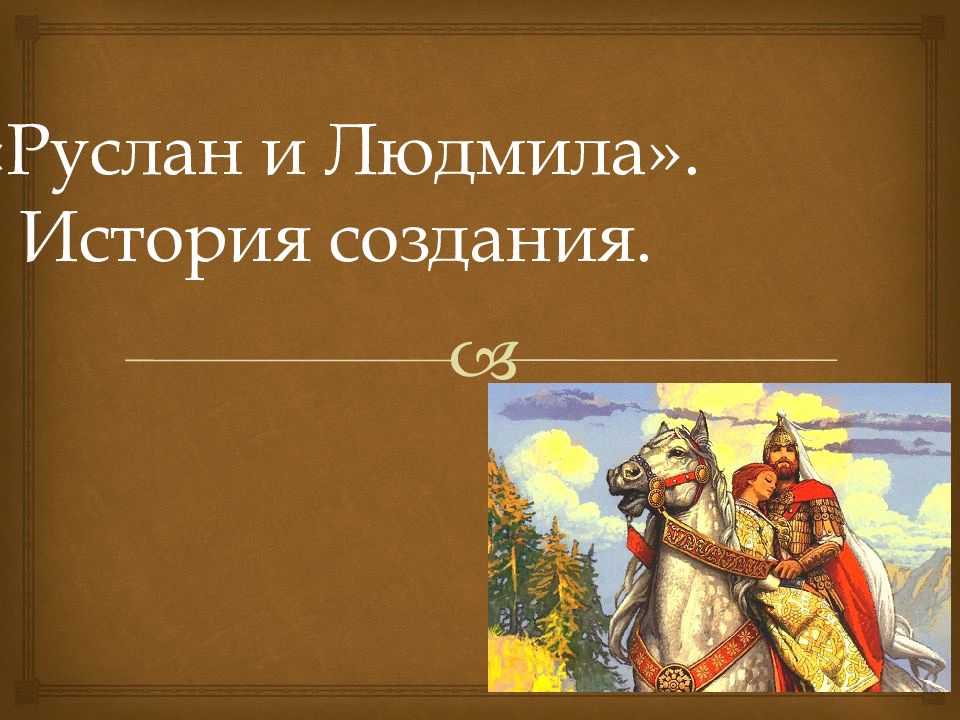 «Руслан и Людмила». История создания.